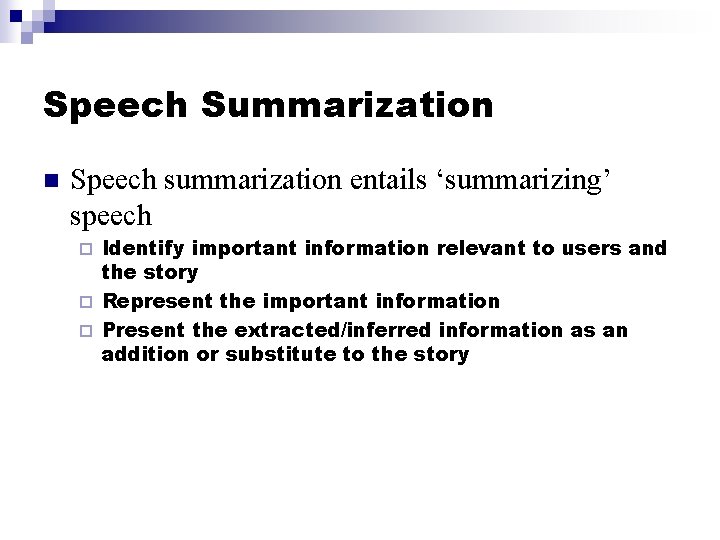 Speech Summarization

Speech summarization entails ‘summarizing’ speech

Identify important information relevant to users and the story

Represent the important information

Present the extracted/inferred information as an addition or substitute to the story